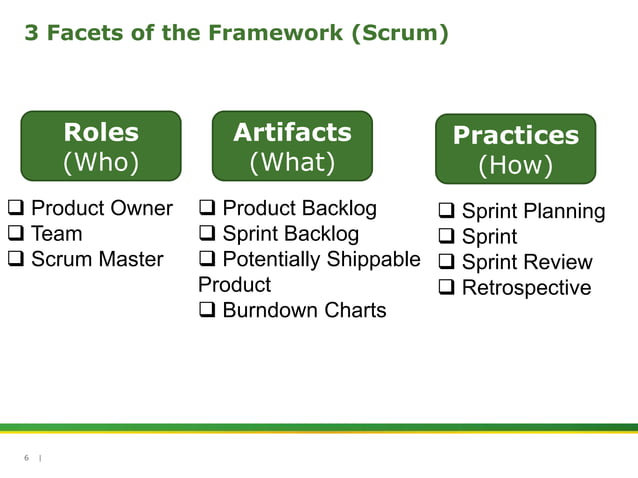 3 Facets of the Framework (Scrum)

Roles
(Who)

❑ Product Owner
❑ Team
❑ Scrum Master

Artifacts
(What)

❑ Product Backlog
❑ Sprint Backlog
❑ Potentially Shippable Product
❑ Burndown Charts

Practices
(How)

❑ Sprint Planning
❑ Sprint
❑ Sprint Review
❑ Retrospective

6 |